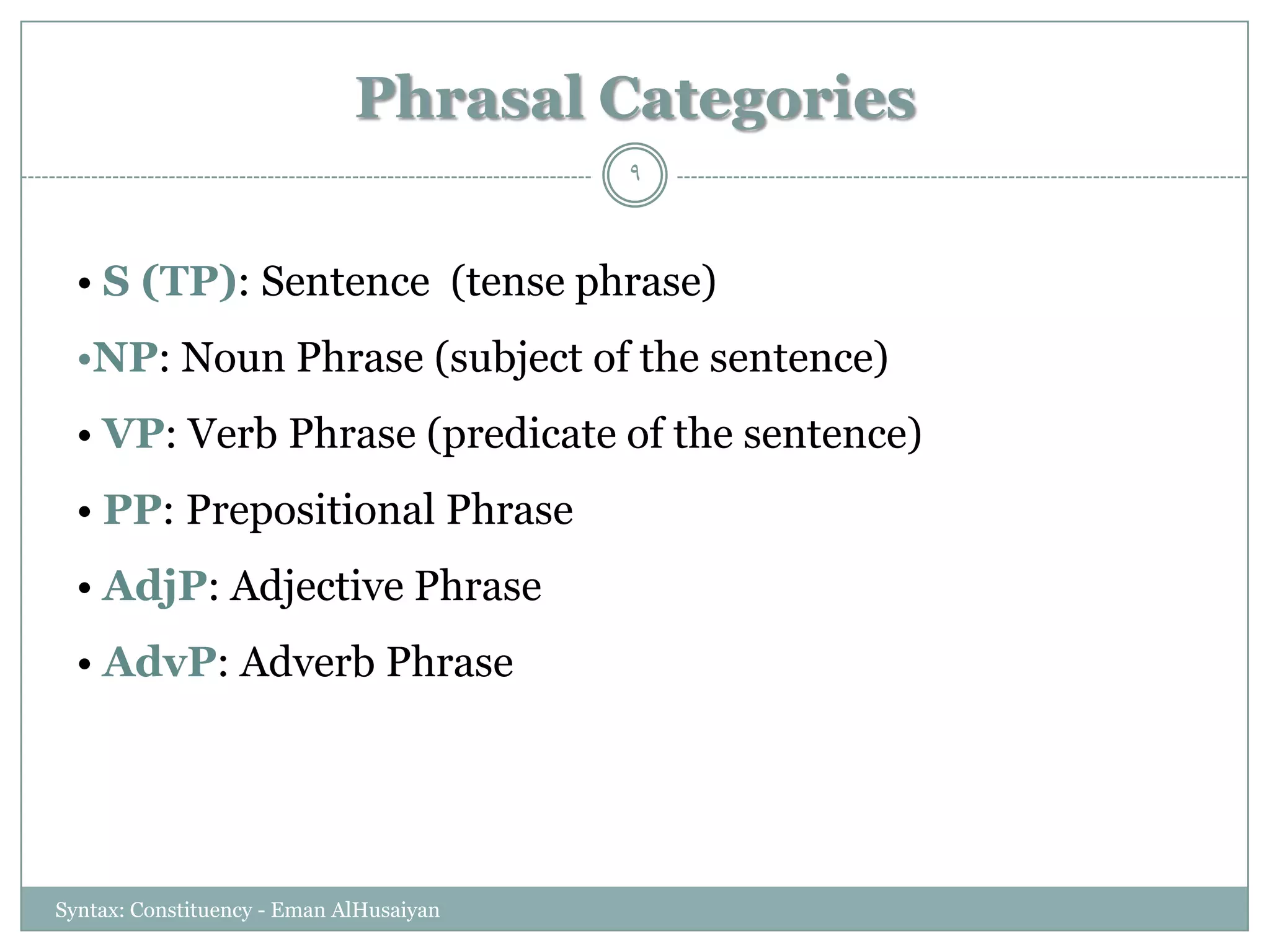 Phrasal Categories

٩

• S (TP): Sentence (tense phrase)

•NP: Noun Phrase (subject of the sentence)

• VP: Verb Phrase (predicate of the sentence)

• PP: Prepositional Phrase

• AdjP: Adjective Phrase

• AdvP: Adverb Phrase

Syntax: Constituency - Eman AlHusaiyan